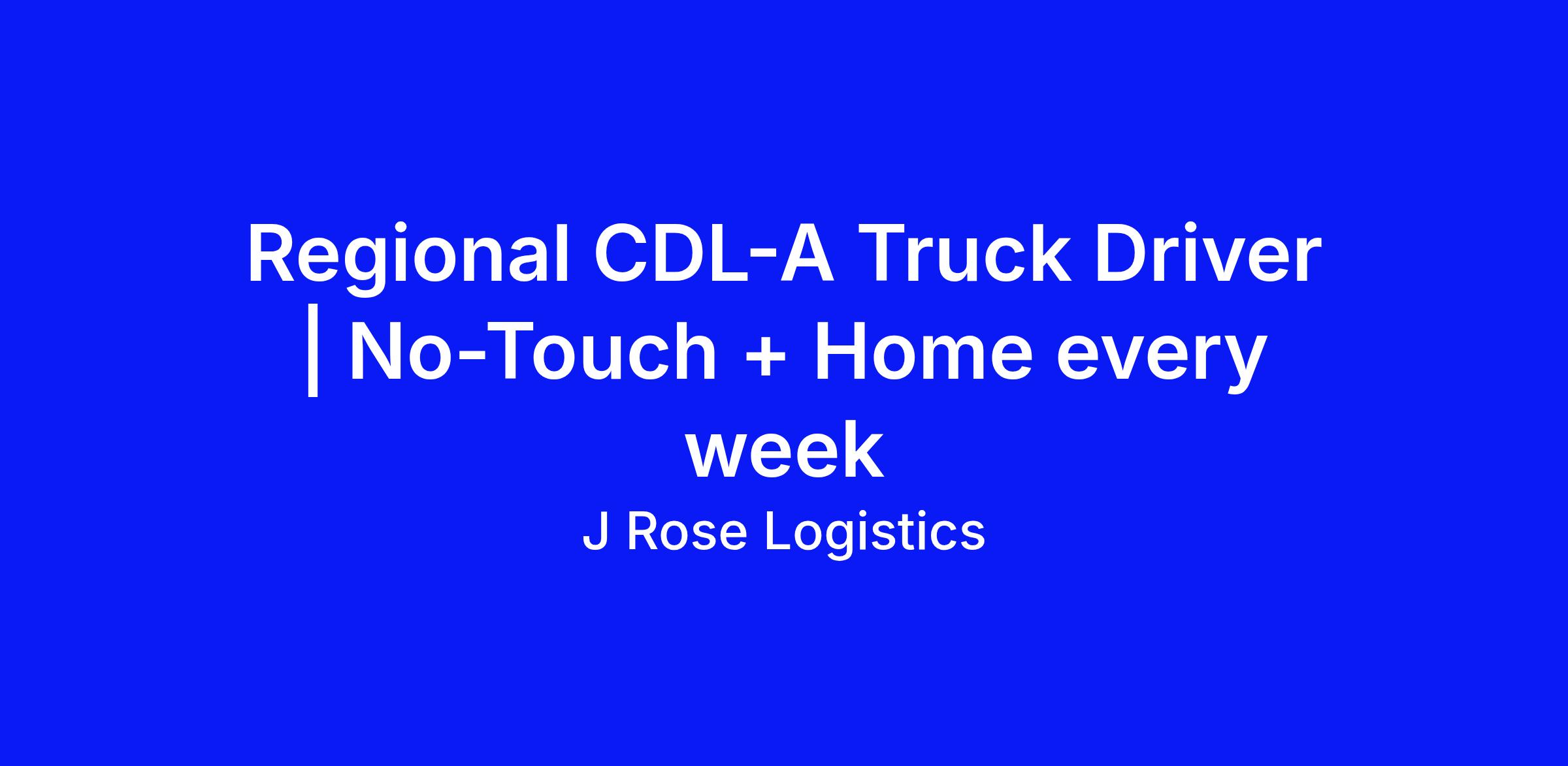 Regional CDL-A Truck Driver | No-Touch + Home every week

J Rose Logistics